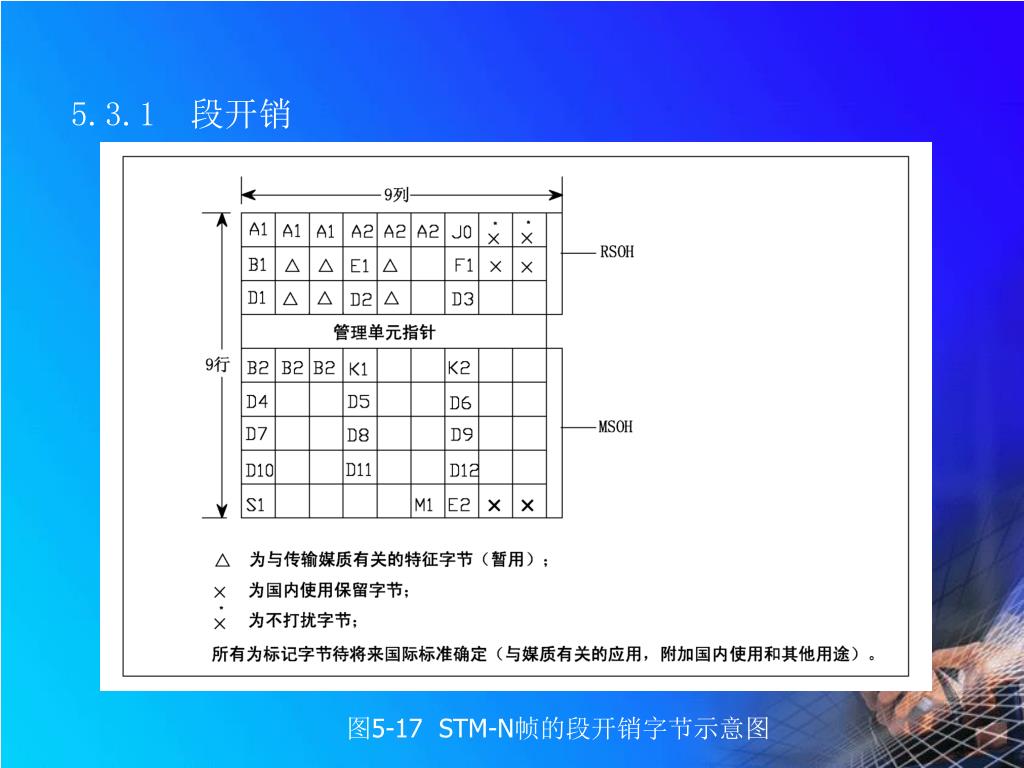 5.3.1 段开销

9列

9行

| A1 | A1 | A1 | A2 | A2 | A2 | J0 | $\dot{\times}$ | $\dot{\times}$ |
|---|---|---|---|---|---|---|---|---|
| B1 | △ | △ | E1 | △ | | F1 | × | × |
| D1 | △ | △ | D2 | △ | | D3 | | |
| 管理单元指针 | | | | | | | | |
| B2 | B2 | B2 | K1 | | | K2 | | |
| D4 | | | D5 | | | D6 | | |
| D7 | | | D8 | | | D9 | | |
| D10 | | | D11 | | | D12 | | |
| S1 | | | | | M1 | E2 | × | × |

RSOH

MSOH

△ 为与传输媒质有关的特征字节（暂用）；

× 为国内使用保留字节；

$\dot{\times}$ 为不打扰字节；

所有为标记字节待将来国际标准确定（与媒质有关的应用，附加国内使用和其他用途）。

图5-17 STM-N帧的段开销字节示意图